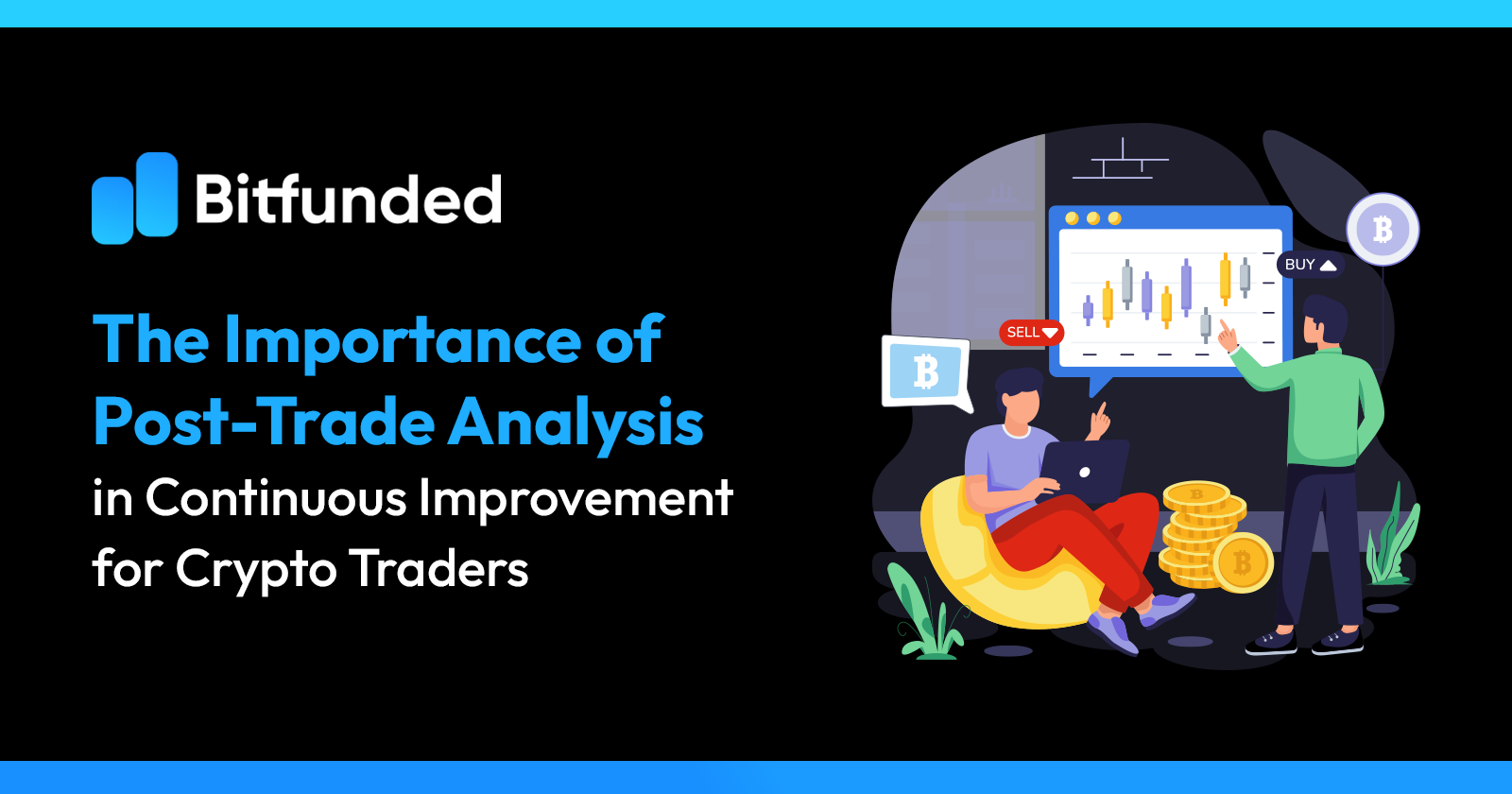 Bitfunded

The Importance of Post-Trade Analysis in Continuous Improvement for Crypto Traders

SELL

BUY